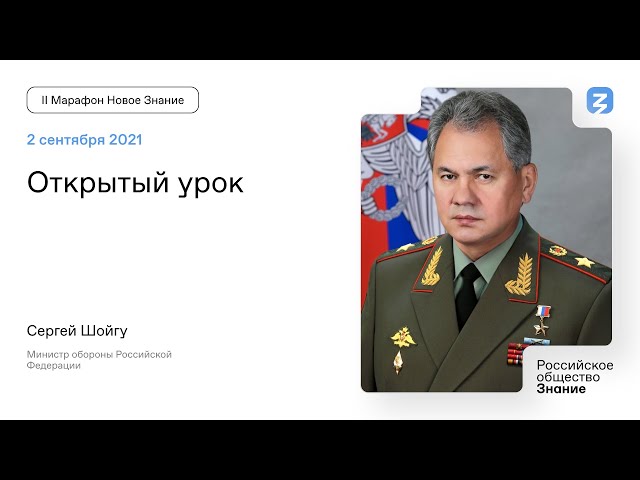 II Марафон Новое Знание

2 сентября 2021

Открытый урок

Сергей Шойгу

Министр обороны Российской Федерации

Российское общество Знание